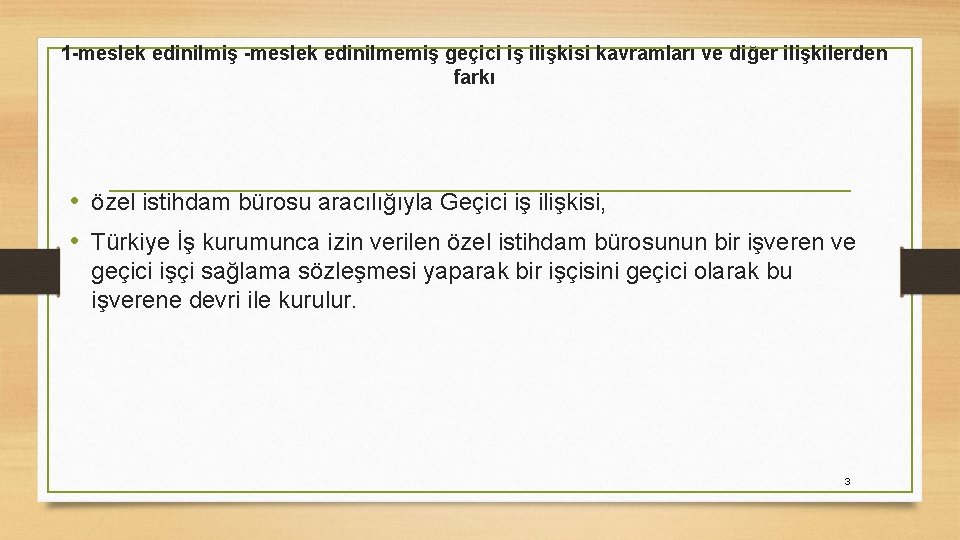 1-meslek edinilmiş -meslek edinilmemiş geçici iş ilişkisi kavramları ve diğer ilişkilerden farkı

• özel istihdam bürosu aracılığıyla Geçici iş ilişkisi,

• Türkiye İş kurumunca izin verilen özel istihdam bürosunun bir işveren ve geçici işçi sağlama sözleşmesi yaparak bir işçisini geçici olarak bu işverene devri ile kurulur.

3